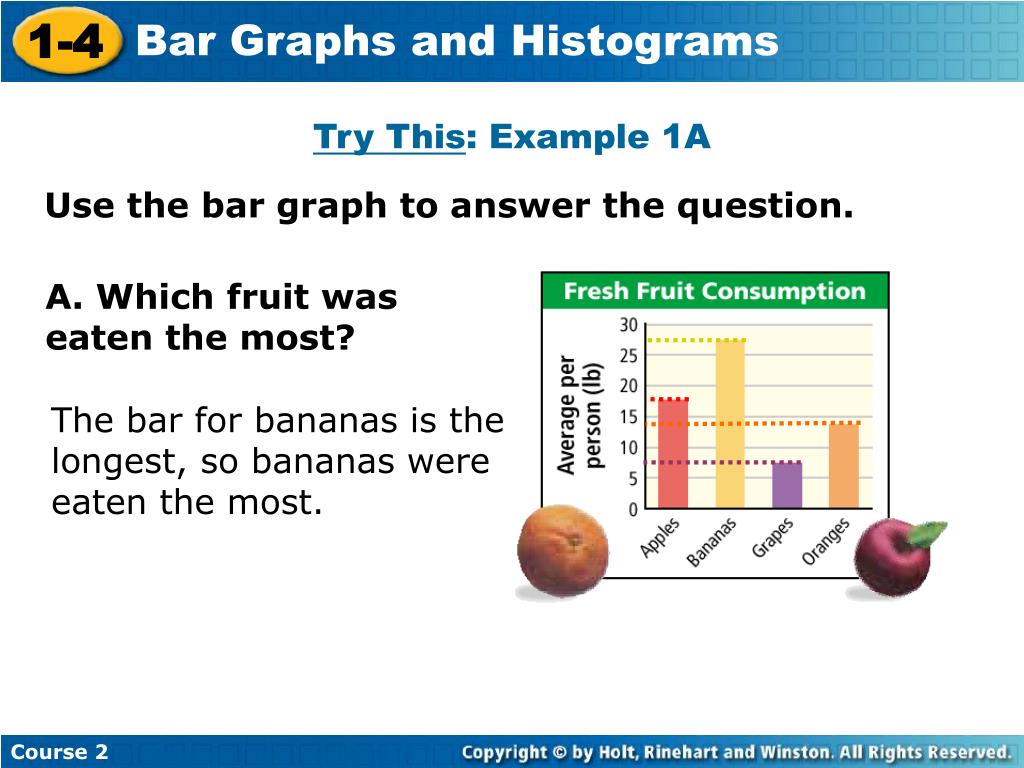 1-4 Bar Graphs and Histograms

Try This: Example 1A

Use the bar graph to answer the question.

A. Which fruit was eaten the most?

The bar for bananas is the longest, so bananas were eaten the most.

Fresh Fruit Consumption

Average per person (lb)

30
25
20
15
10
5
0

Apples
Bananas
Grapes
Oranges

Course 2

Copyright © by Holt, Rinehart and Winston. All Rights Reserved.